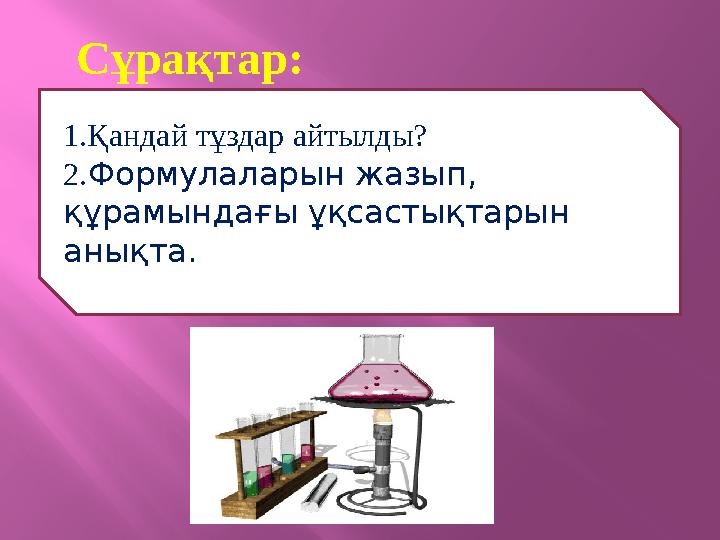 Сұрақтар:

1.Қандай тұздар айтылды?
2.Формулаларын жазып, құрамындағы ұқсастықтарын анықта.